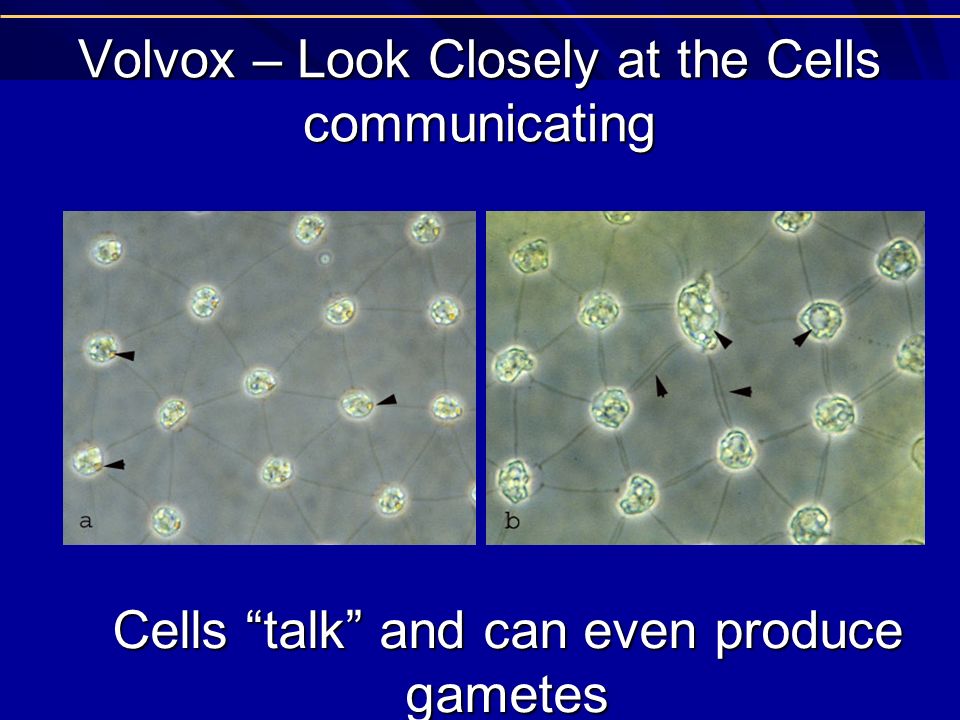 Volvox – Look Closely at the Cells communicating

a

b

Cells “talk” and can even produce gametes